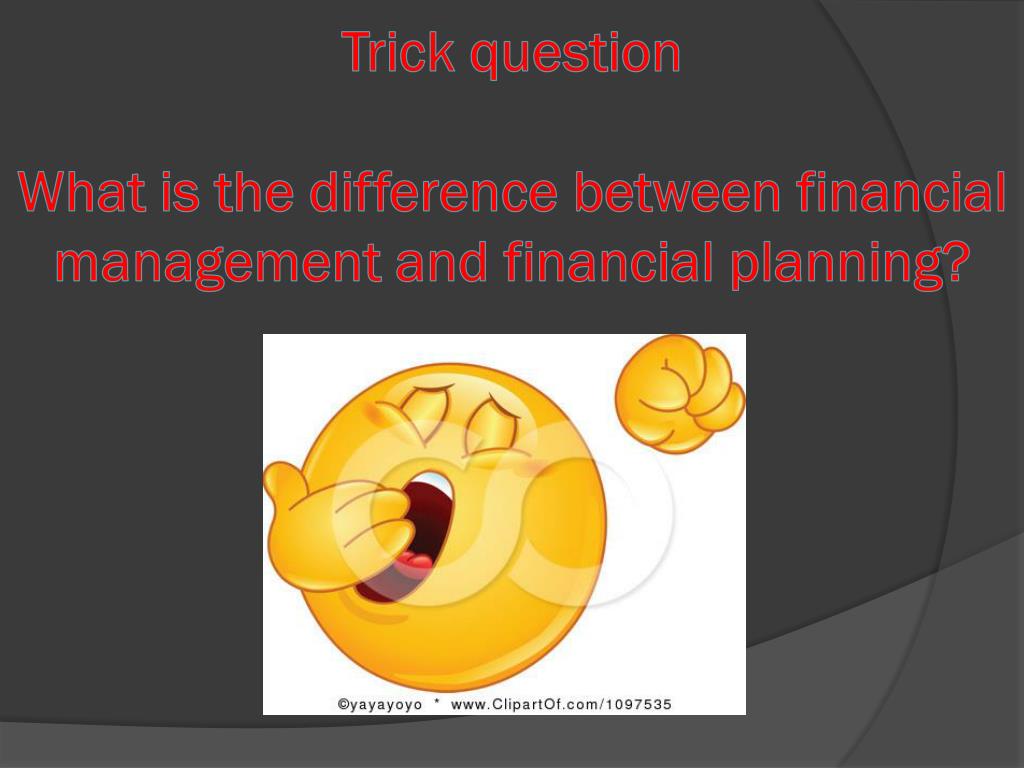 Trick question

What is the difference between financial management and financial planning?

©yayayoyo * www.ClipartOf.com/1097535